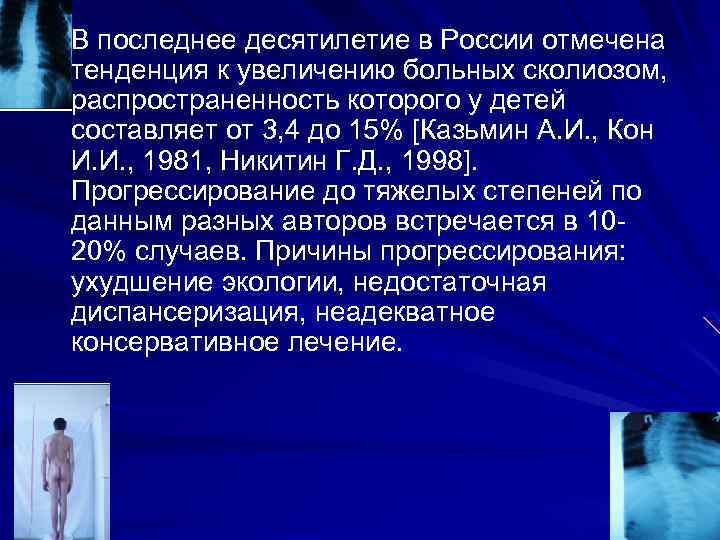 В последнее десятилетие в России отмечена тенденция к увеличению больных сколиозом, распространенность которого у детей составляет от 3,4 до 15% [Казьмин А.И., Кон И.И., 1981, Никитин Г.Д., 1998]. Прогрессирование до тяжелых степеней по данным разных авторов встречается в 10-20% случаев. Причины прогрессирования: ухудшение экологии, недостаточная диспансеризация, неадекватное консервативное лечение.